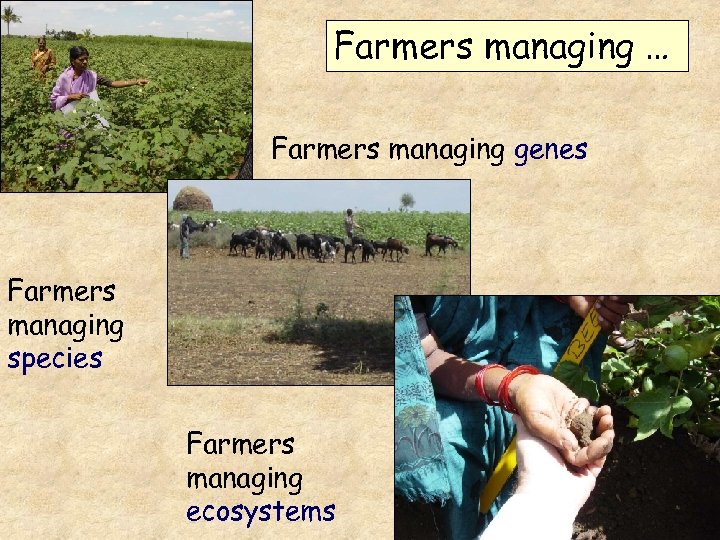 Farmers managing ...

Farmers managing genes

Farmers managing species

Farmers managing ecosystems